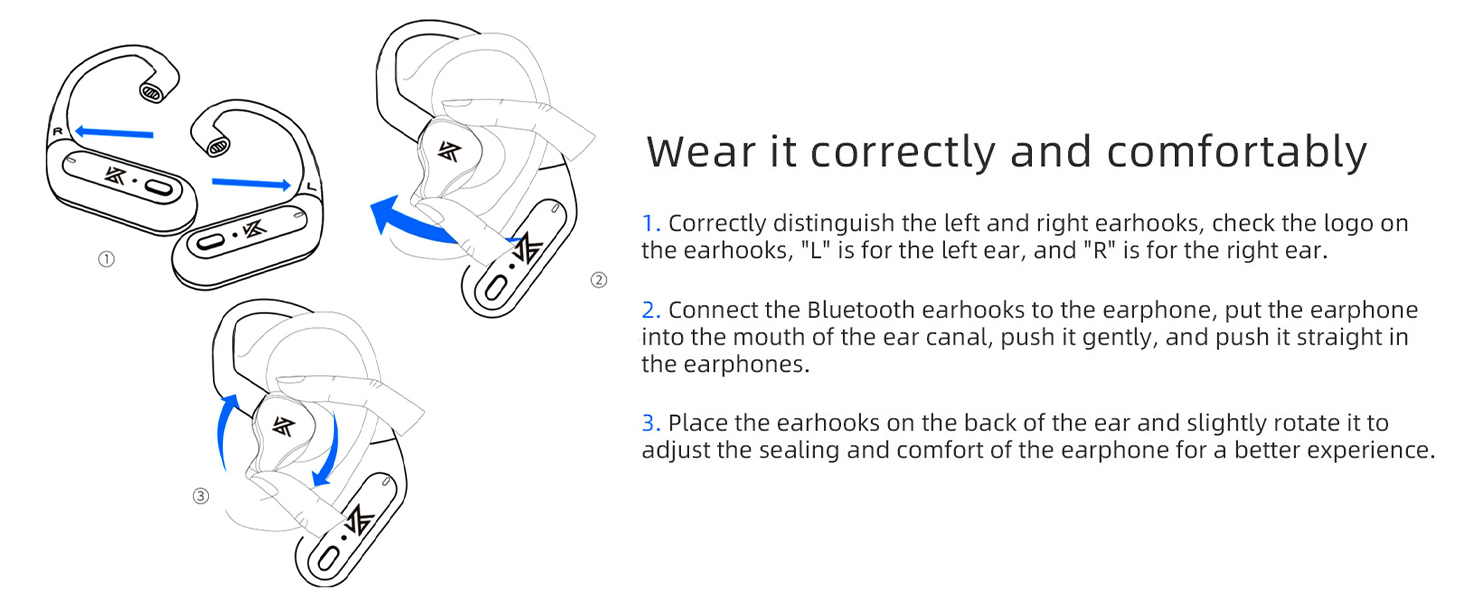 R
L
①
②
③

Wear it correctly and comfortably

1. Correctly distinguish the left and right earhooks, check the logo on the earhooks, "L" is for the left ear, and "R" is for the right ear.

2. Connect the Bluetooth earhooks to the earphone, put the earphone into the mouth of the ear canal, push it gently, and push it straight in the earphones.

3. Place the earhooks on the back of the ear and slightly rotate it to adjust the sealing and comfort of the earphone for a better experience.